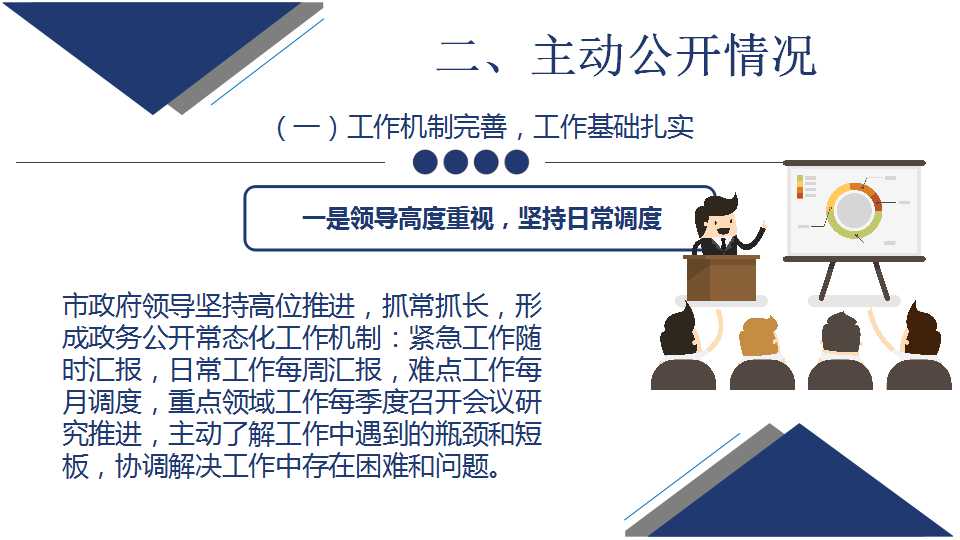 二、主动公开情况

（一）工作机制完善，工作基础扎实

一是领导高度重视，坚持日常调度

市政府领导坚持高位推进，抓常抓长，形成政务公开常态化工作机制：紧急工作随时汇报，日常工作每周汇报，难点工作每月调度，重点领域工作每季度召开会议研究推进，主动了解工作中遇到的瓶颈和短板，协调解决工作中存在困难和问题。